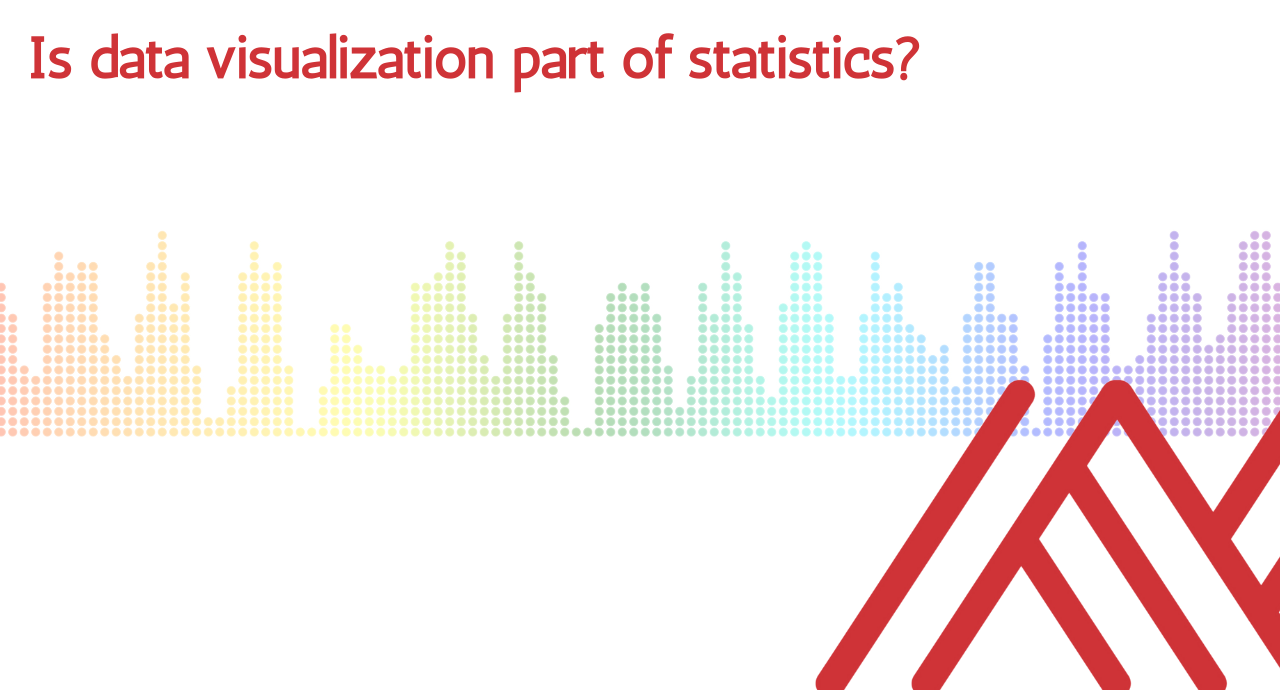 Is data visualization part of statistics?